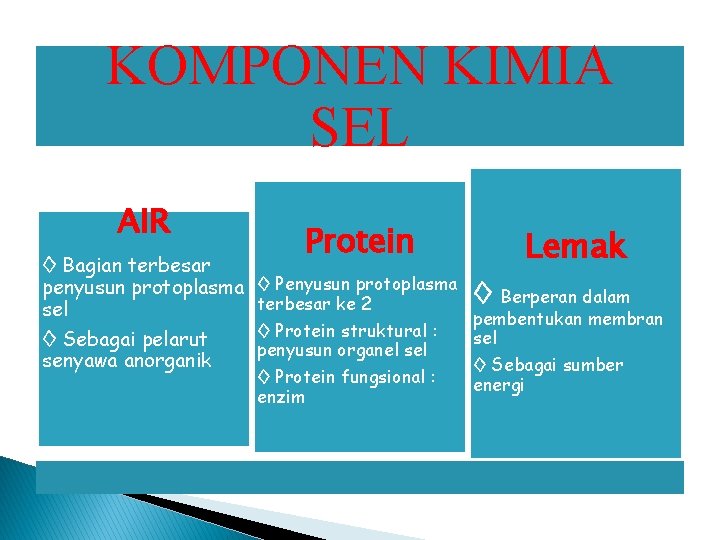 KOMPONEN KIMIA SEL

AIR

◊ Bagian terbesar penyusun protoplasma sel

◊ Sebagai pelarut senyawa anorganik

Protein

◊ Penyusun protoplasma terbesar ke 2

◊ Protein struktural : penyusun organel sel

◊ Protein fungsional : enzim

Lemak

◊ Berperan dalam pembentukan membran sel

◊ Sebagai sumber energi